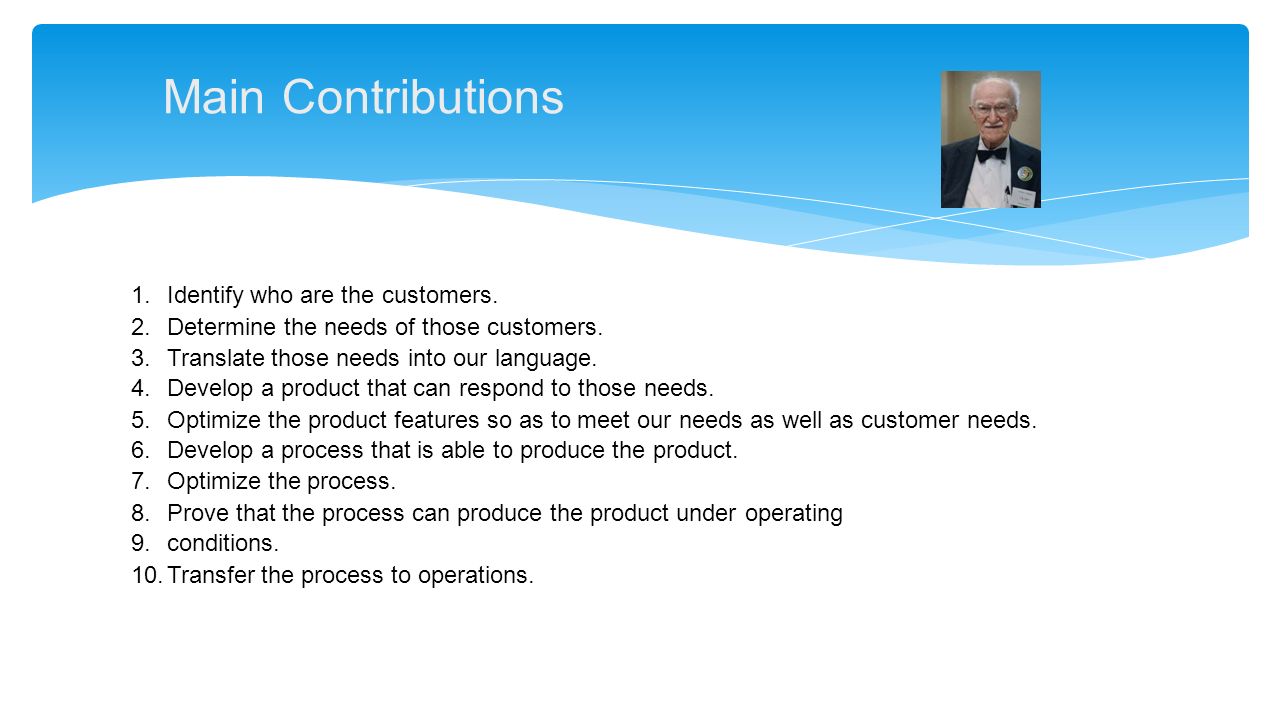 Main Contributions

1. Identify who are the customers.
2. Determine the needs of those customers.
3. Translate those needs into our language.
4. Develop a product that can respond to those needs.
5. Optimize the product features so as to meet our needs as well as customer needs.
6. Develop a process that is able to produce the product.
7. Optimize the process.
8. Prove that the process can produce the product under operating
9. conditions.
10. Transfer the process to operations.